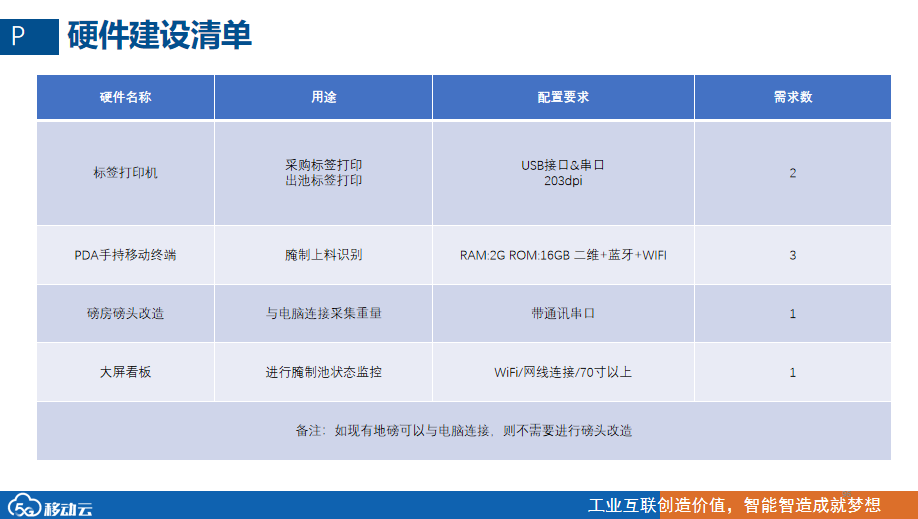 P 硬件建设清单

| 硬件名称 | 用途 | 配置要求 | 需求数 |
|---|---|---|---|
| 标签打印机 | 采购标签打印 出池标签打印 | USB接口&串口 203dpi | 2 |
| PDA手持移动终端 | 腌制上料识别 | RAM:2G ROM:16GB 二维+蓝牙+WIFI | 3 |
| 磅房磅头改造 | 与电脑连接采集重量 | 带通讯串口 | 1 |
| 大屏看板 | 进行腌制池状态监控 | WiFi/网线连接/70寸以上 | 1 |
| 备注：如现有地磅可以与电脑连接，则不需要进行磅头改造 | | | |

5G 移动云

工业互联创造价值，智能智造成就梦想